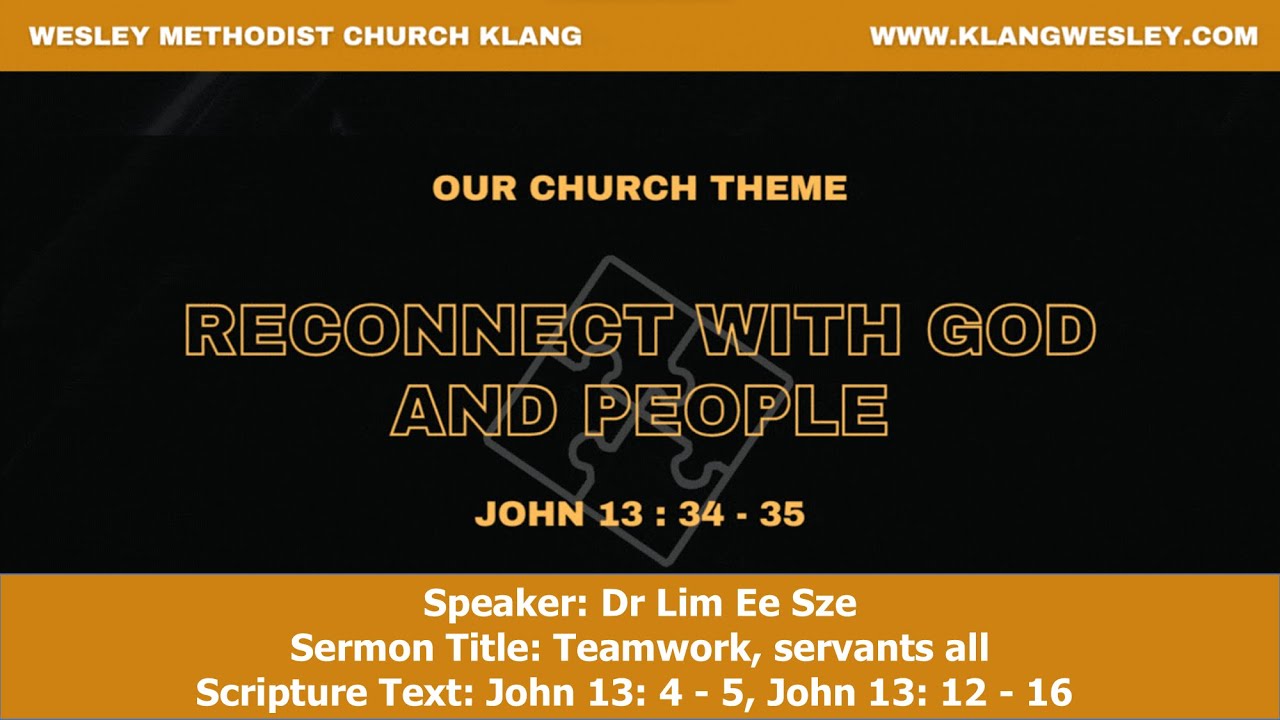 WESLEY METHODIST CHURCH KLANG
WWW.KLANGWESLEY.COM

OUR CHURCH THEME

RECONNECT WITH GOD AND PEOPLE

JOHN 13 : 34 - 35

Speaker: Dr Lim Ee Sze
Sermon Title: Teamwork, servants all
Scripture Text: John 13: 4 - 5, John 13: 12 - 16